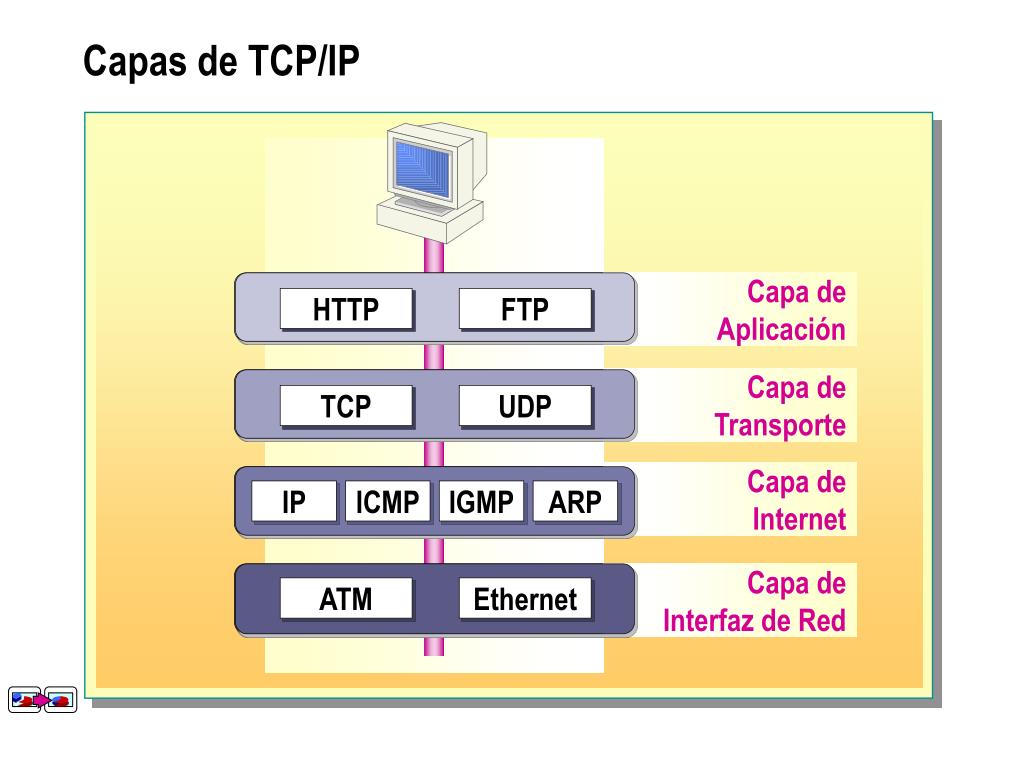 Capas de TCP/IP

HTTP FTP

Capa de Aplicación

TCP UDP

Capa de Transporte

IP ICMP IGMP ARP

Capa de Internet

ATM Ethernet

Capa de Interfaz de Red